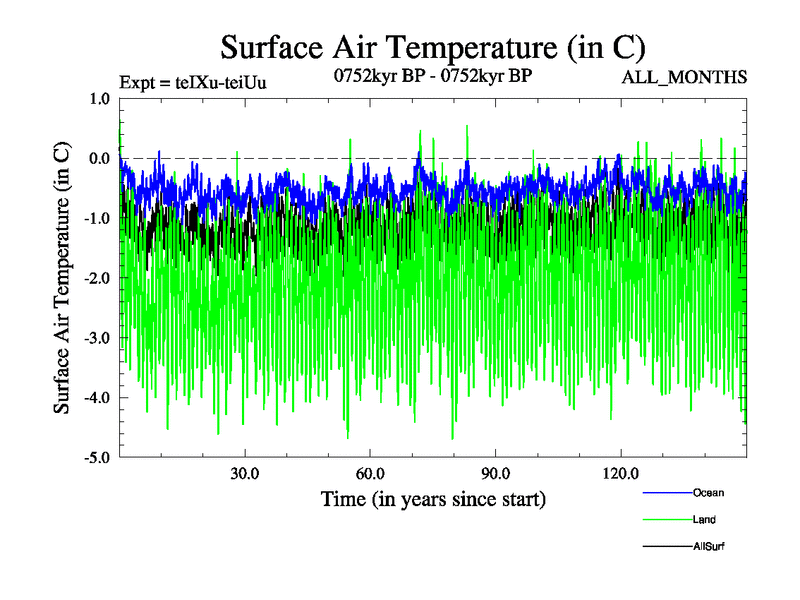 Surface Air Temperature (in C)

Expt = teIXu-teiUu
0752kyr BP - 0752kyr BP
ALL_MONTHS

Surface Air Temperature (in C)

1.0
0.0
-1.0
-2.0
-3.0
-4.0
-5.0

30.0
60.0
90.0
120.0

Time (in years since start)

Ocean
Land
AllSurf